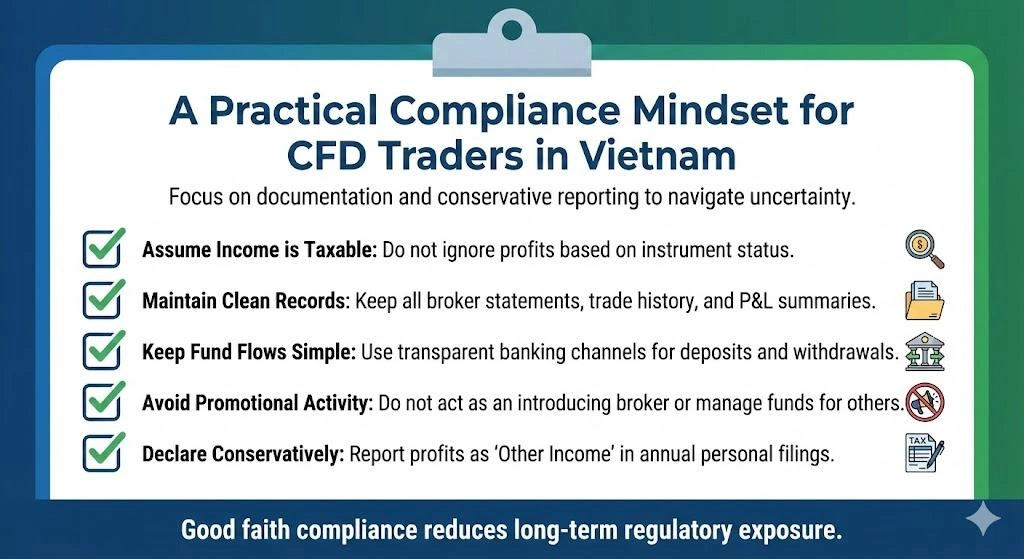 A Practical Compliance Mindset for CFD Traders in Vietnam

Focus on documentation and conservative reporting to navigate uncertainty.

Assume Income is Taxable: Do not ignore profits based on instrument status.

Maintain Clean Records: Keep all broker statements, trade history, and P&L summaries.

Keep Fund Flows Simple: Use transparent banking channels for deposits and withdrawals.

Avoid Promotional Activity: Do not act as an introducing broker or manage funds for others.

Declare Conservatively: Report profits as 'Other Income' in annual personal filings.

TAX

Good faith compliance reduces long-term regulatory exposure.